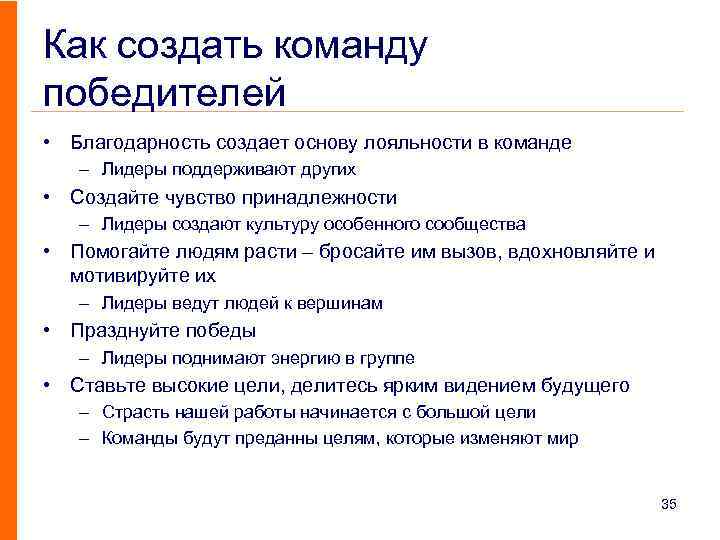 Как создать команду победителей

• Благодарность создает основу лояльности в команде
– Лидеры поддерживают других
• Создайте чувство принадлежности
– Лидеры создают культуру особенного сообщества
• Помогайте людям расти – бросайте им вызов, вдохновляйте и мотивируйте их
– Лидеры ведут людей к вершинам
• Празднуйте победы
– Лидеры поднимают энергию в группе
• Ставьте высокие цели, делитесь ярким видением будущего
– Страсть нашей работы начинается с большой цели
– Команды будут преданны целям, которые изменяют мир

35